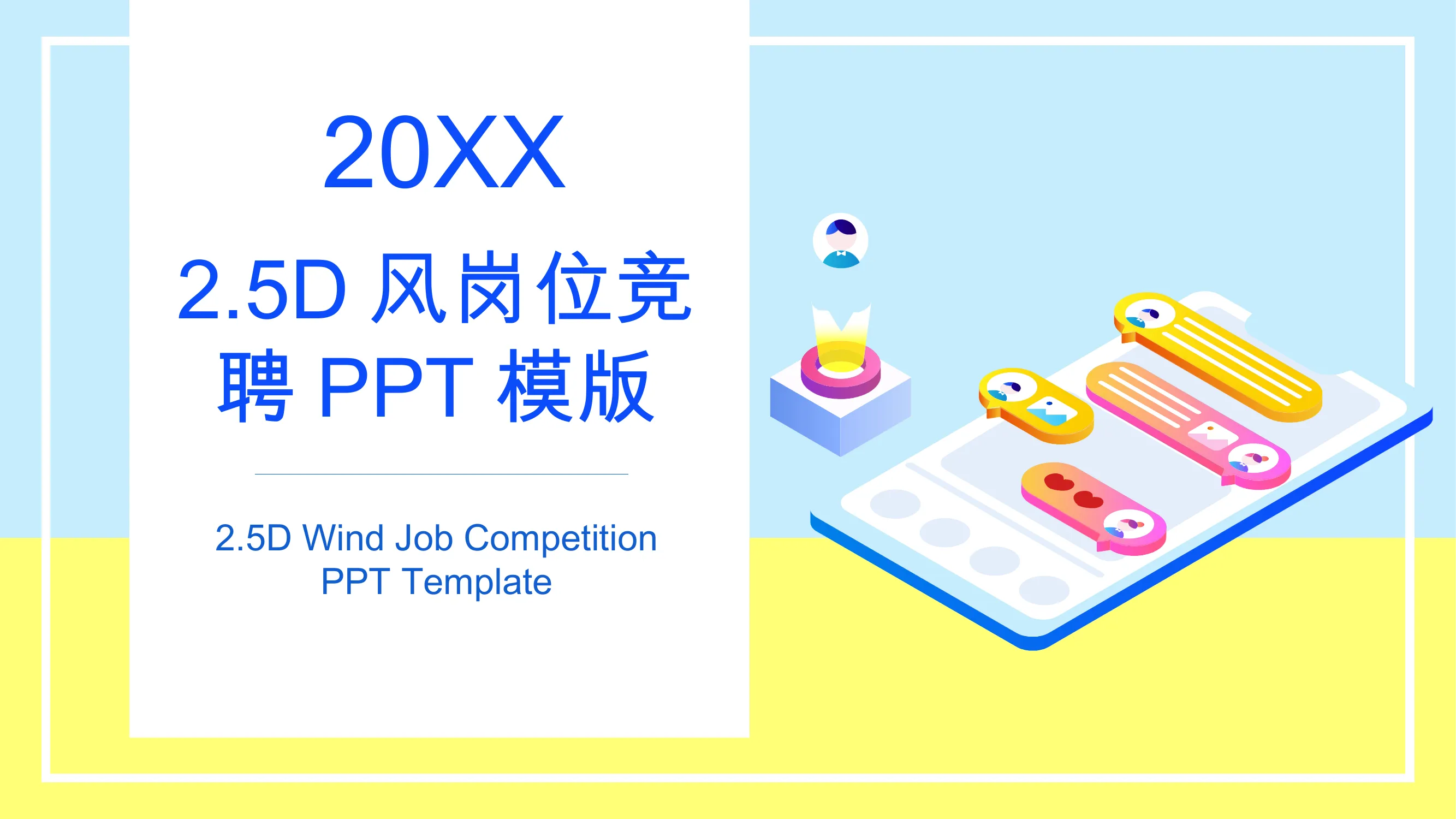 20XX

2.5D 风岗位竞聘 PPT 模版

2.5D Wind Job Competition PPT Template